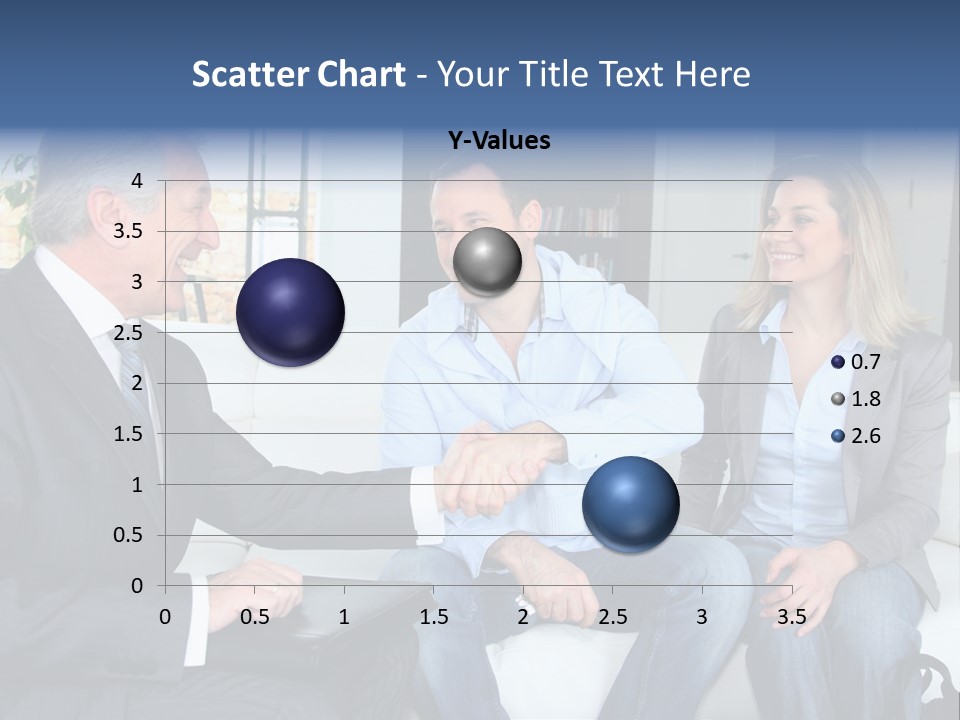 Scatter Chart - Your Title Text Here

Y-Values

4
3.5
3
2.5
2
1.5
1
0.5
0

0 0.5 1 1.5 2 2.5 3 3.5

0.7
1.8
2.6